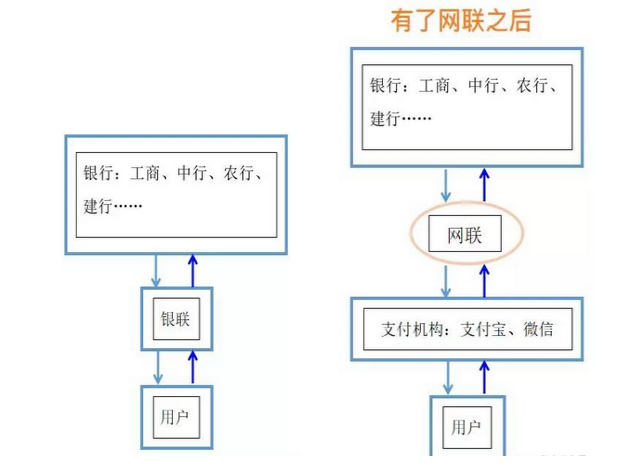 银行：工商、中行、农行、建行……

银联

用户

有了网联之后

银行：工商、中行、农行、建行……

网联

支付机构：支付宝、微信

用户